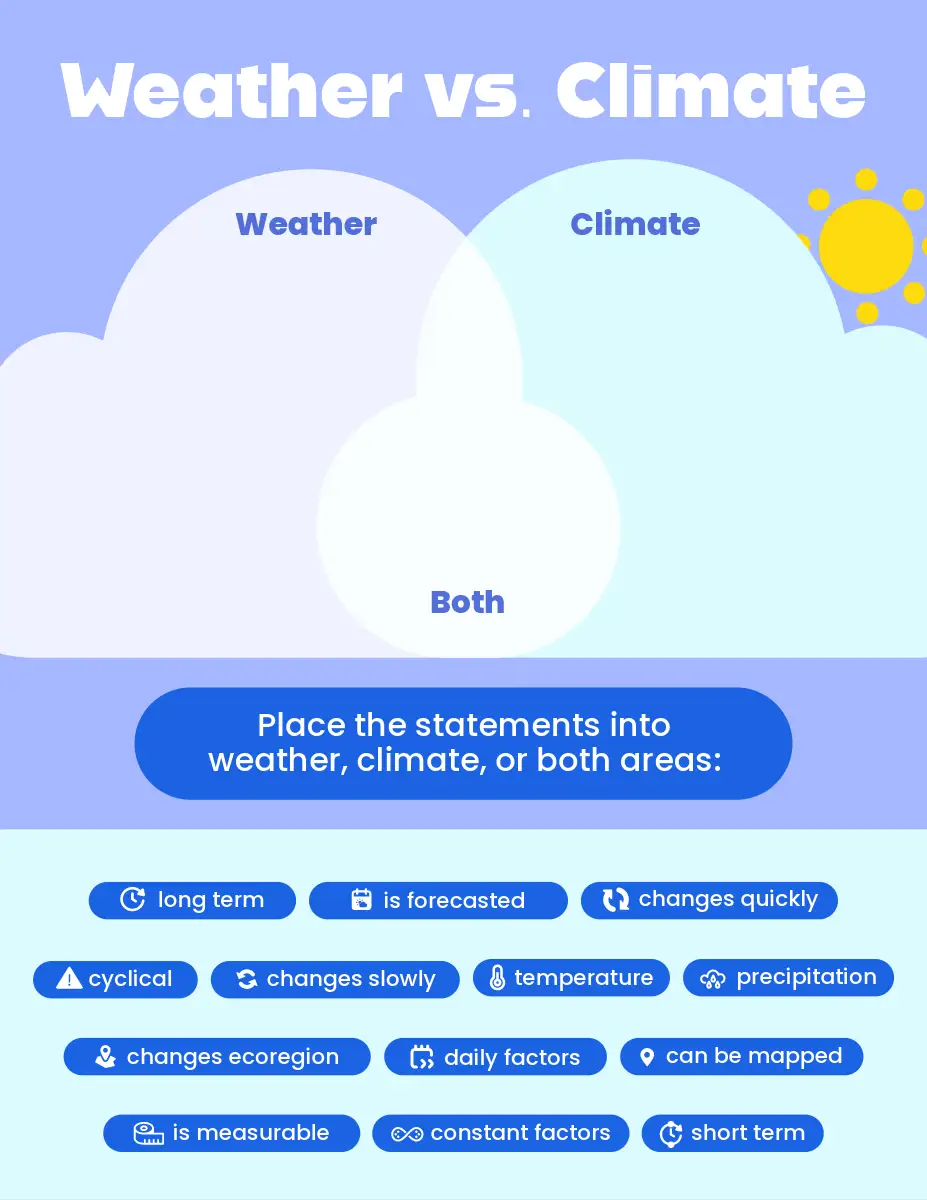 Weather vs. Climate

Weather

Climate

Both

Place the statements into weather, climate, or both areas:

long term

is forecasted

changes quickly

cyclical

changes slowly

temperature

precipitation

changes ecoregion

daily factors

can be mapped

is measurable

constant factors

short term